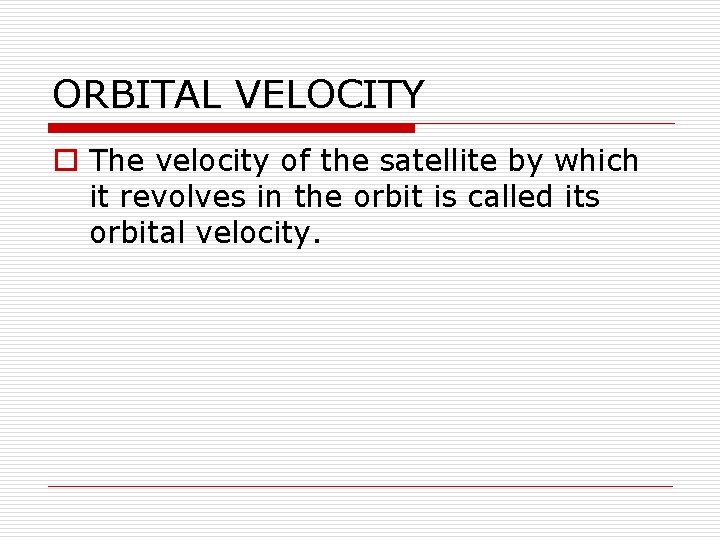 ORBITAL VELOCITY

The velocity of the satellite by which it revolves in the orbit is called its orbital velocity.